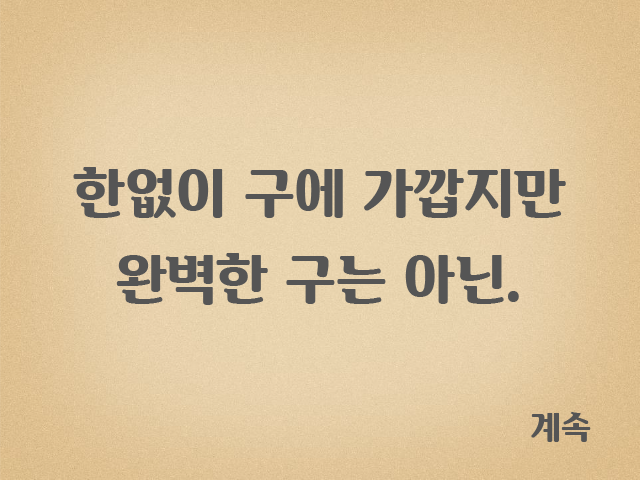 한없이 구에 가깝지만
완벽한 구는 아닌.

계속